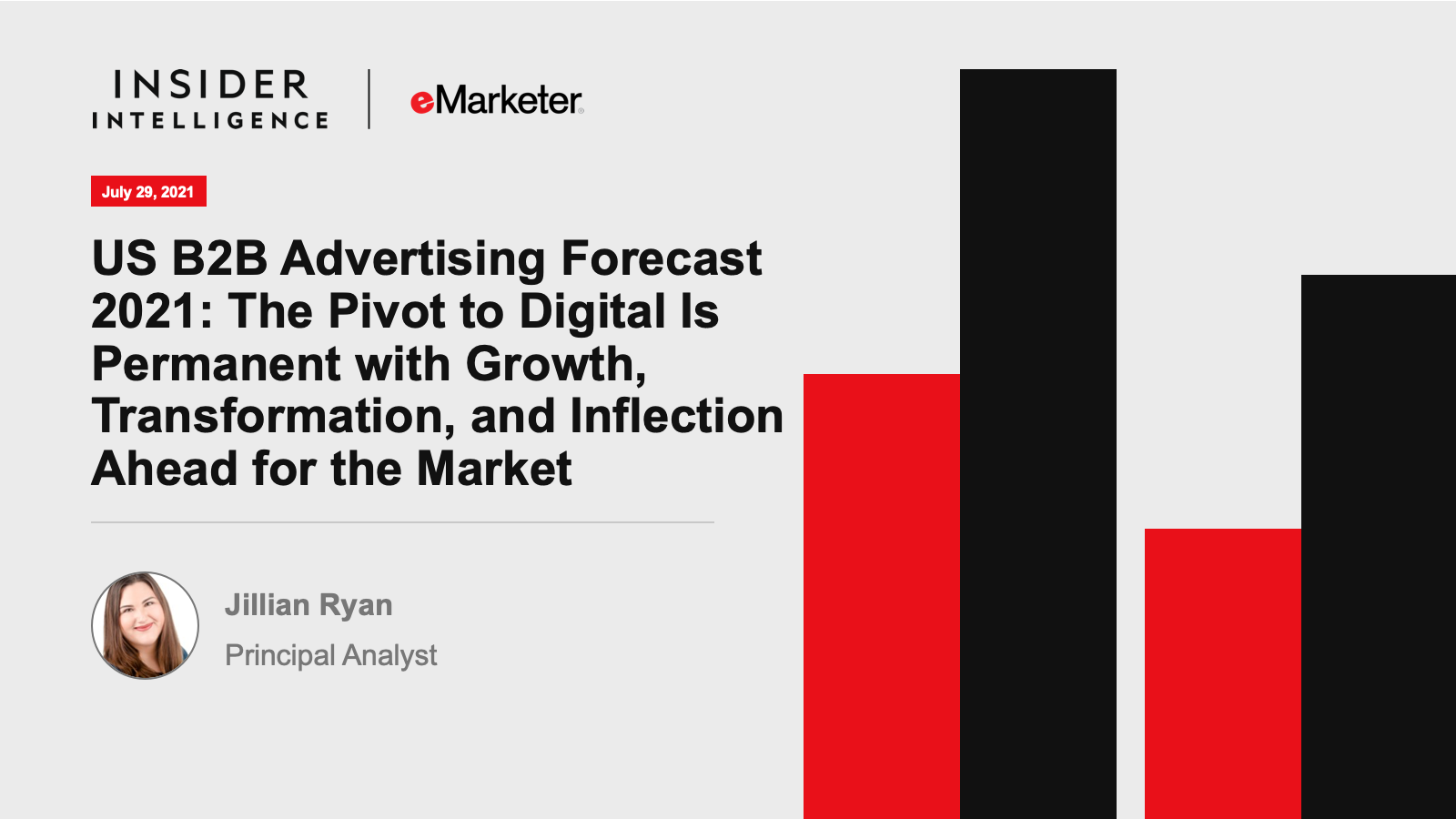 INSIDER INTELLIGENCE

eMarketer

July 29, 2021

US B2B Advertising Forecast 2021: The Pivot to Digital Is Permanent with Growth, Transformation, and Inflection Ahead for the Market

Jillian Ryan

Principal Analyst